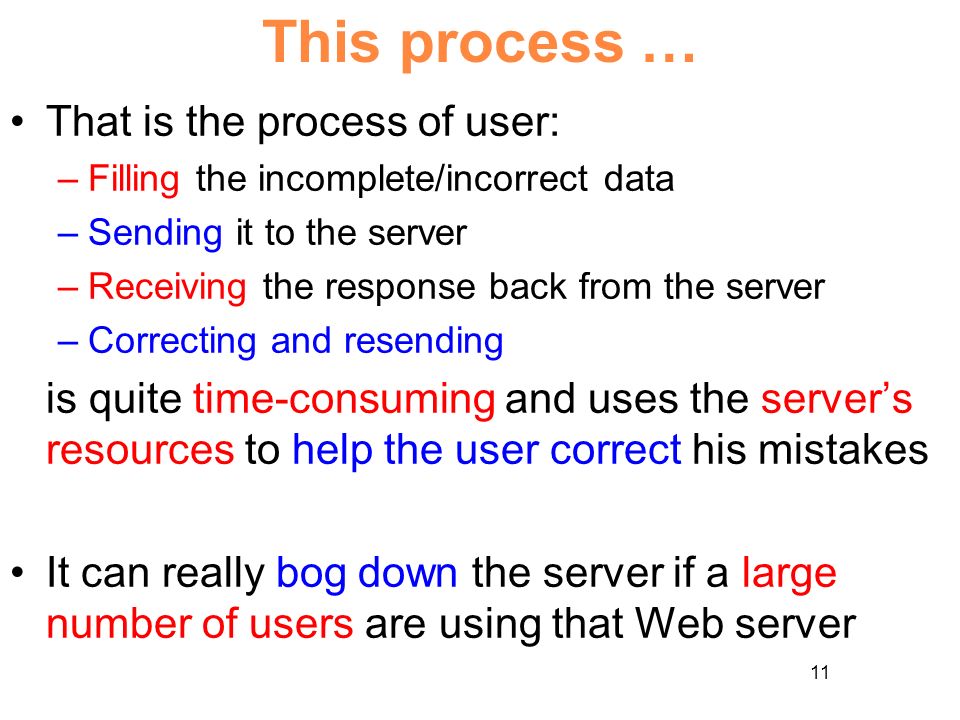 This process …

• That is the process of user:
– Filling the incomplete/incorrect data
– Sending it to the server
– Receiving the response back from the server
– Correcting and resending

is quite time-consuming and uses the server’s resources to help the user correct his mistakes

• It can really bog down the server if a large number of users are using that Web server

11